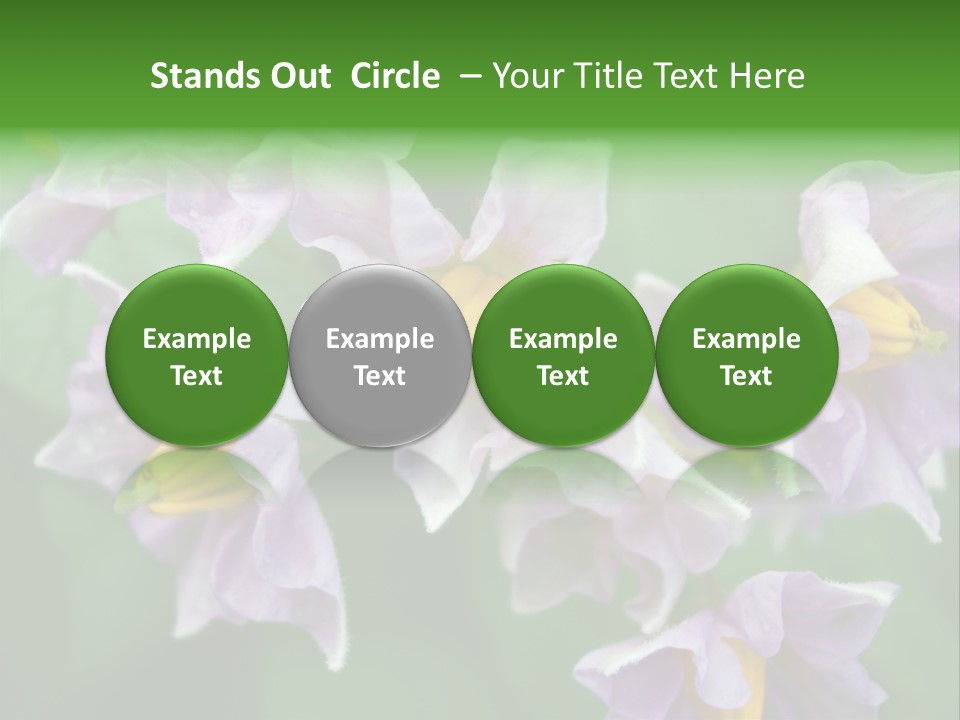 Stands Out Circle – Your Title Text Here

Example Text

Example Text

Example Text

Example Text